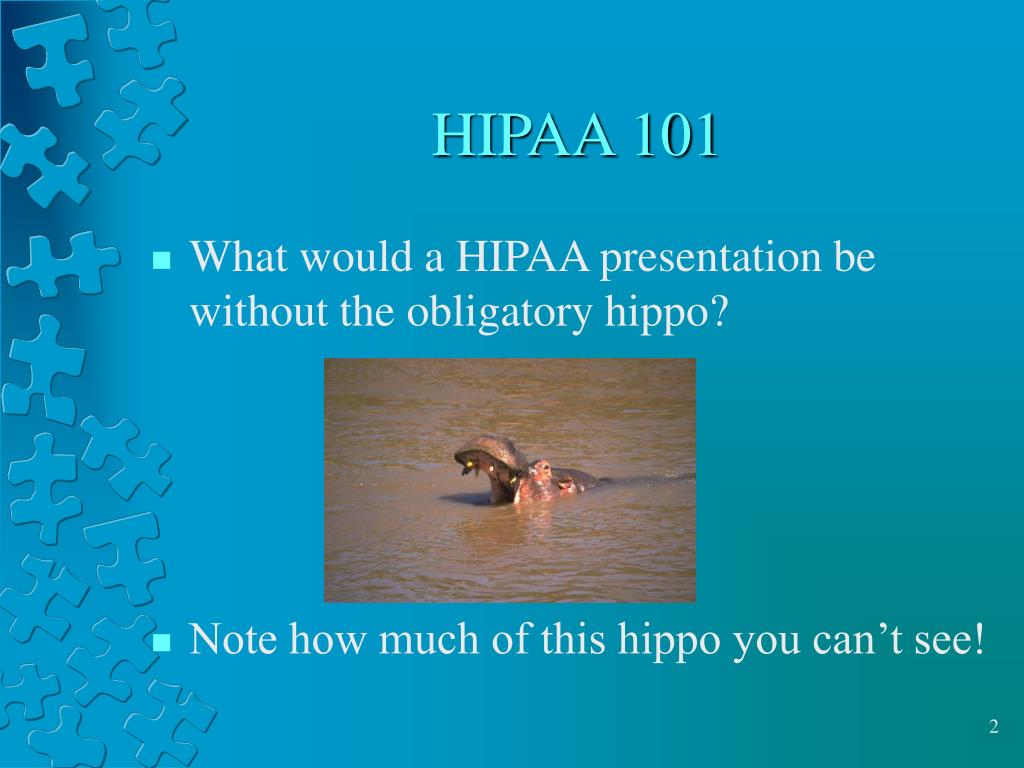 HIPAA 101

What would a HIPAA presentation be without the obligatory hippo?

Note how much of this hippo you can’t see!

2